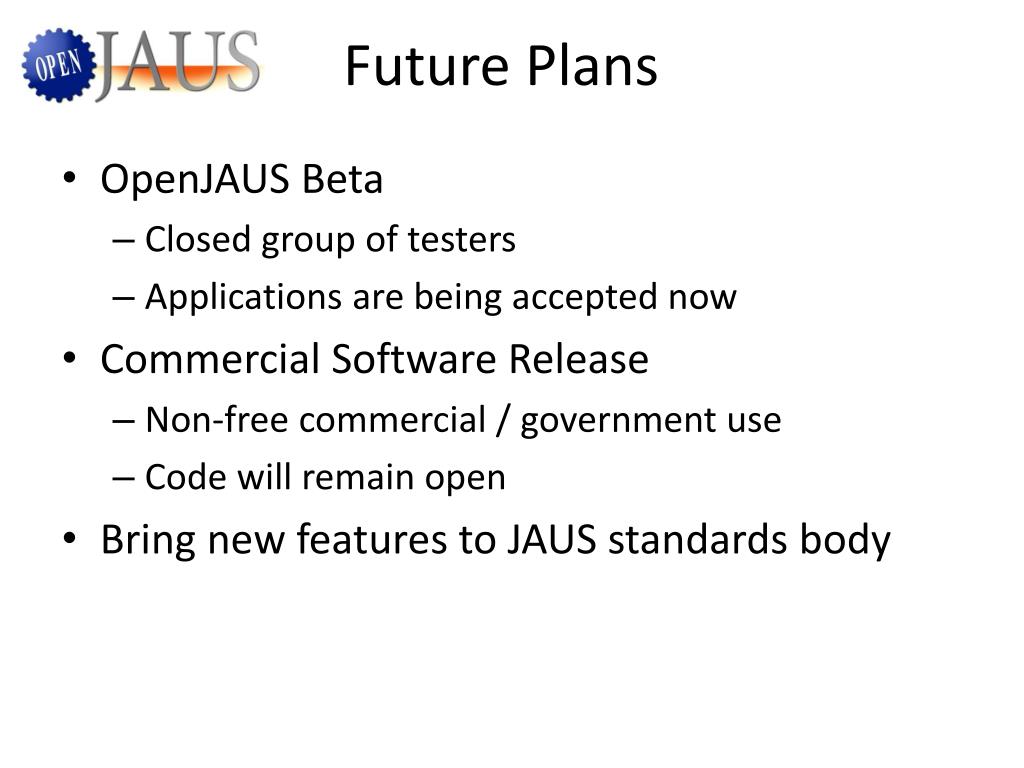 OPEN JAUS

Future Plans

• OpenJAUS Beta
– Closed group of testers
– Applications are being accepted now
• Commercial Software Release
– Non-free commercial / government use
– Code will remain open
• Bring new features to JAUS standards body